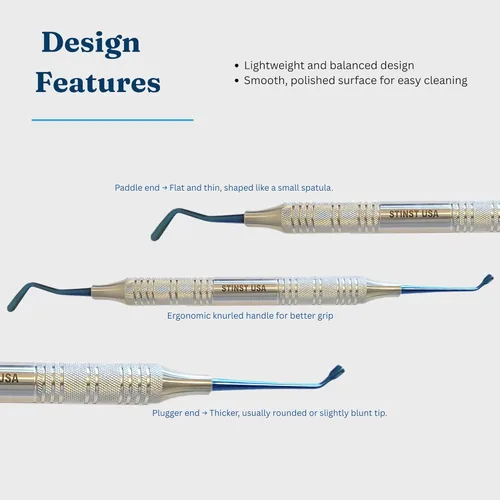 Design Features

• Lightweight and balanced design
• Smooth, polished surface for easy cleaning

Paddle end → Flat and thin, shaped like a small spatula.

STINST USA

STINST USA

Ergonomic knurled handle for better grip

USA

Plugger end → Thicker, usually rounded or slightly blunt tip.